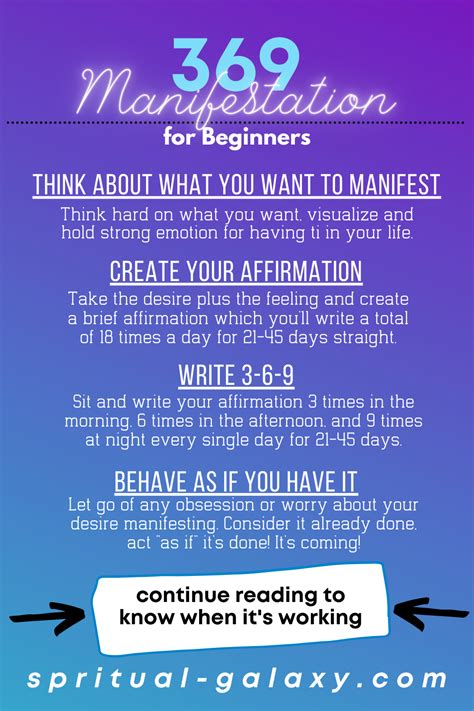 369 Manifestation
for Beginners

THINK ABOUT WHAT YOU WANT TO MANIFEST
Think hard on what you want, visualize and hold strong emotion for having ti in your life.

CREATE YOUR AFFIRMATION
Take the desire plus the feeling and create a brief affirmation which you'll write a total of 18 times a day for 21-45 days straight.

WRITE 3-6-9
Sit and write your affirmation 3 times in the morning, 6 times in the afternoon, and 9 times at night every single day for 21-45 days.

BEHAVE AS IF YOU HAVE IT
Let go of any obsession or worry about your desire manifesting. Consider it already done, act "as if" it's done! It's coming!

continue reading to know when it's working

spritual-galaxy.com